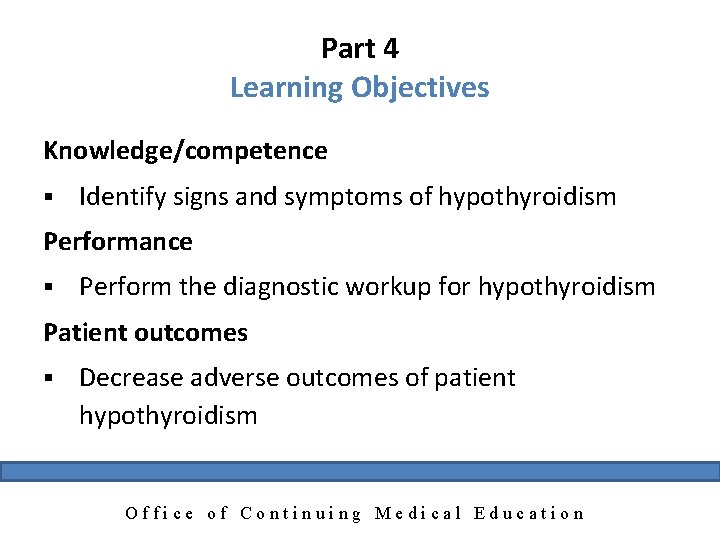 Part 4
Learning Objectives

Knowledge/competence

▪ Identify signs and symptoms of hypothyroidism

Performance

▪ Perform the diagnostic workup for hypothyroidism

Patient outcomes

▪ Decrease adverse outcomes of patient hypothyroidism

Office of Continuing Medical Education